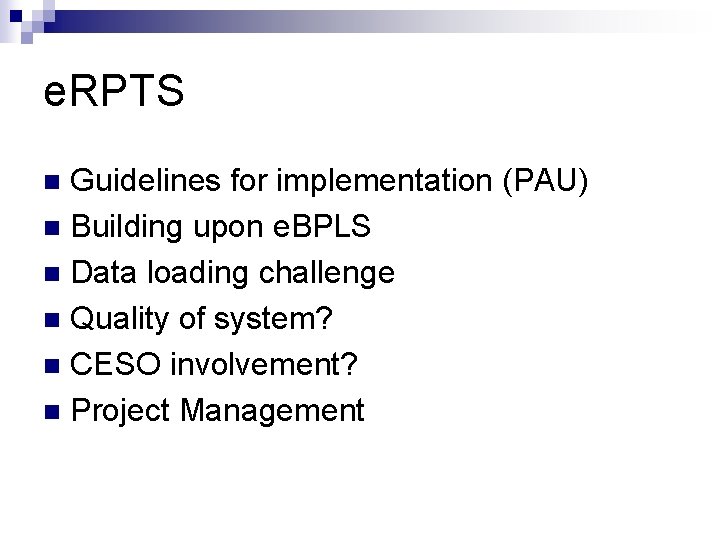 eRPTS

- Guidelines for implementation (PAU)
- Building upon eBPLS
- Data loading challenge
- Quality of system?
- CESO involvement?
- Project Management